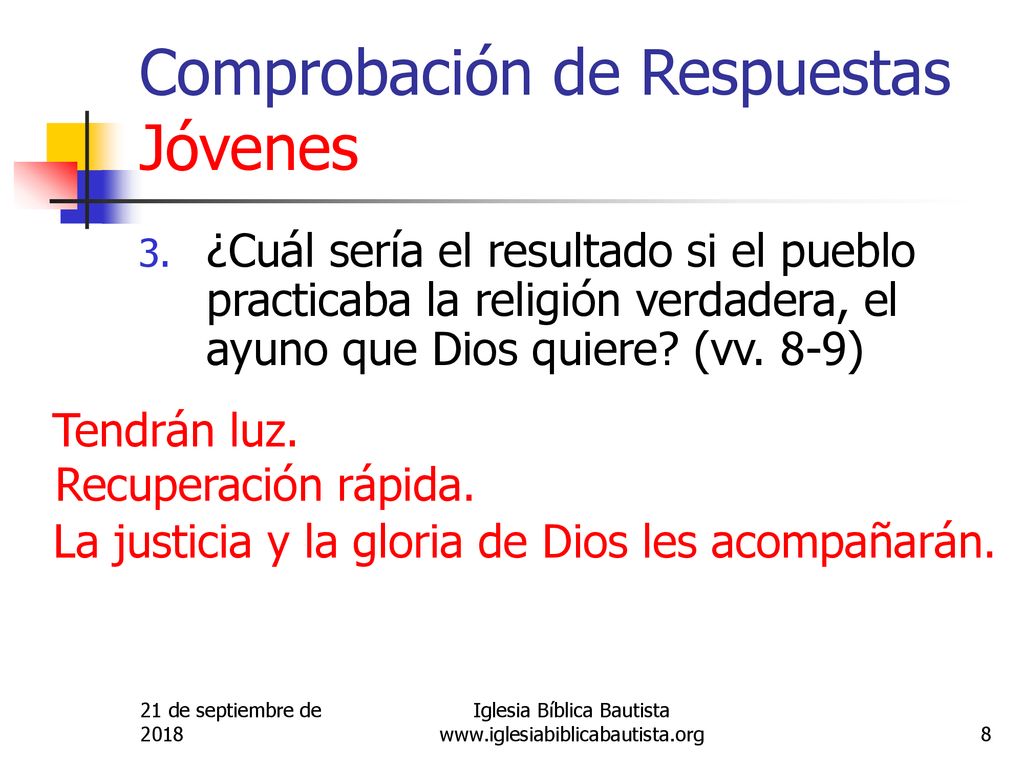 Comprobación de Respuestas Jóvenes

3. ¿Cuál sería el resultado si el pueblo practicaba la religión verdadera, el ayuno que Dios quiere? (vv. 8-9)

Tendrán luz.
Recuperación rápida.
La justicia y la gloria de Dios les acompañarán.

21 de septiembre de 2018

Iglesia Bíblica Bautista
www.iglesiabiblicabautista.org

8